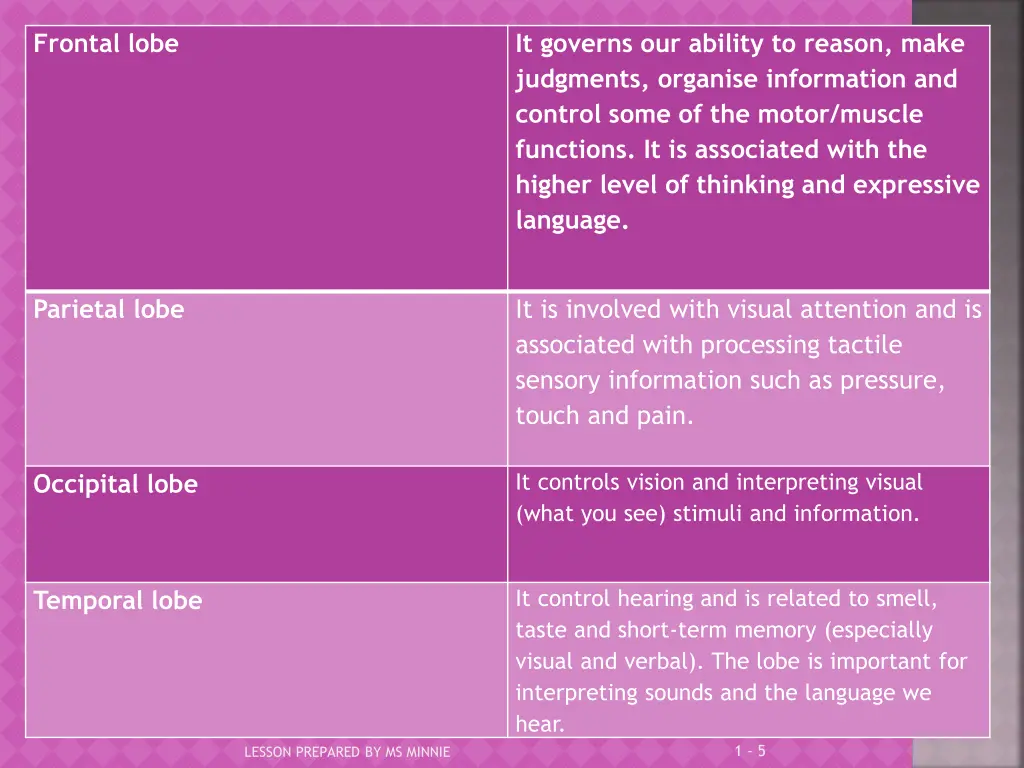 | Frontal lobe | It governs our ability to reason, make judgments, organise information and control some of the motor/muscle functions. It is associated with the higher level of thinking and expressive language. |
|---|---|
| Parietal lobe | It is involved with visual attention and is associated with processing tactile sensory information such as pressure, touch and pain. |
| Occipital lobe | It controls vision and interpreting visual (what you see) stimuli and information. |
| Temporal lobe | It control hearing and is related to smell, taste and short-term memory (especially visual and verbal). The lobe is important for interpreting sounds and the language we hear. |

LESSON PREPARED BY MS MINNIE

1 - 5